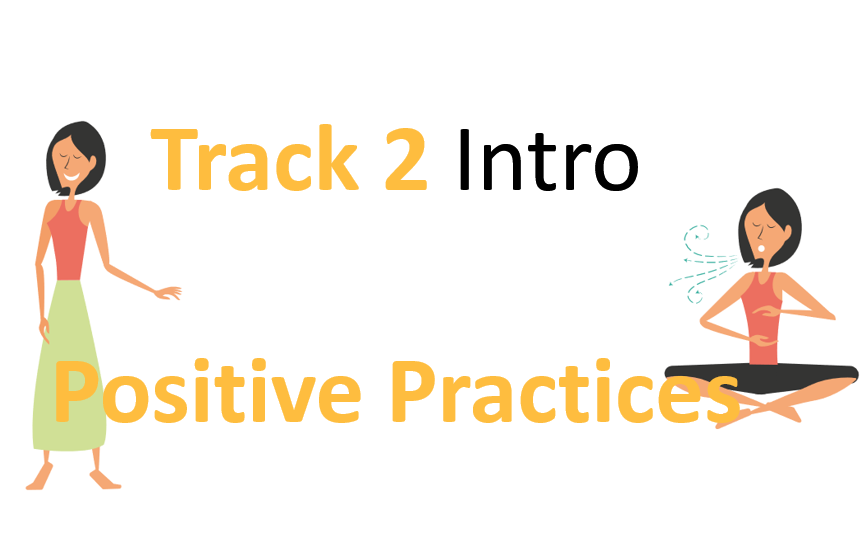 Track 2 Intro

Positive Practices